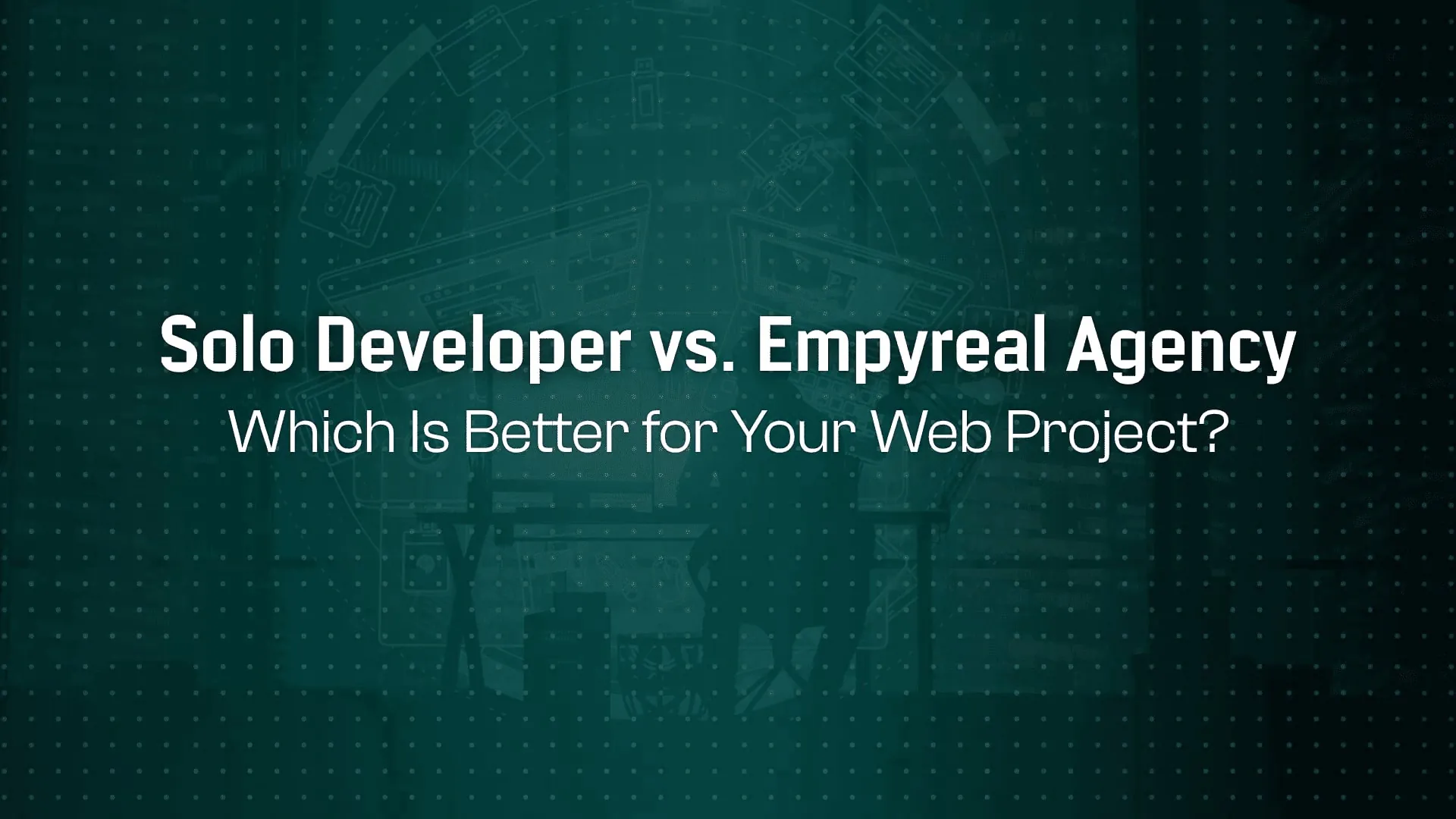 Solo Developer vs. Empyreal Agency
Which Is Better for Your Web Project?